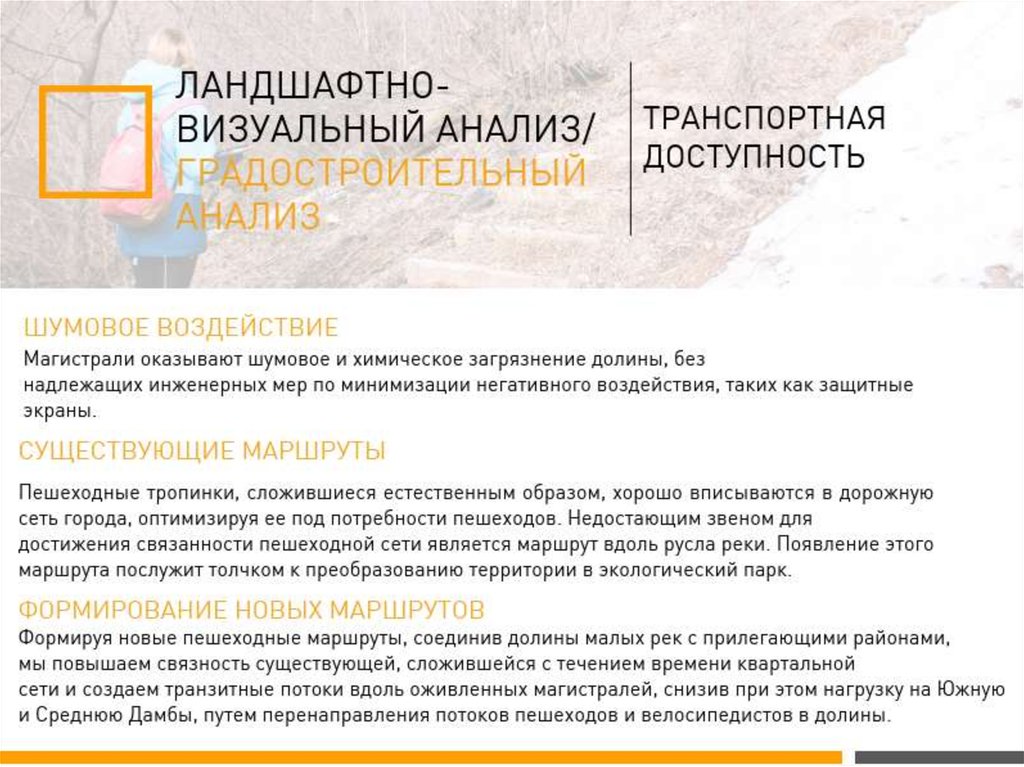 ЛАНДШАФТНО-ВИЗУАЛЬНЫЙ АНАЛИЗ/ ГРАДОСТРОИТЕЛЬНЫЙ АНАЛИЗ

ТРАНСПОРТНАЯ ДОСТУПНОСТЬ

ШУМОВОЕ ВОЗДЕЙСТВИЕ
Магистрали оказывают шумовое и химическое загрязнение долины, без надлежащих инженерных мер по минимизации негативного воздействия, таких как защитные экраны.

СУЩЕСТВУЮЩИЕ МАРШРУТЫ
Пешеходные тропинки, сложившиеся естественным образом, хорошо вписываются в дорожную сеть города, оптимизируя ее под потребности пешеходов. Недостающим звеном для достижения связанности пешеходной сети является маршрут вдоль русла реки. Появление этого маршрута послужит толчком к преобразованию территории в экологический парк.

ФОРМИРОВАНИЕ НОВЫХ МАРШРУТОВ
Формируя новые пешеходные маршруты, соединив долины малых рек с прилегающими районами, мы повышаем связность существующей, сложившейся с течением времени квартальной сети и создаем транзитные потоки вдоль оживленных магистралей, снизив при этом нагрузку на Южную и Среднюю Дамбы, путем перенаправления потоков пешеходов и велосипедистов в долины.